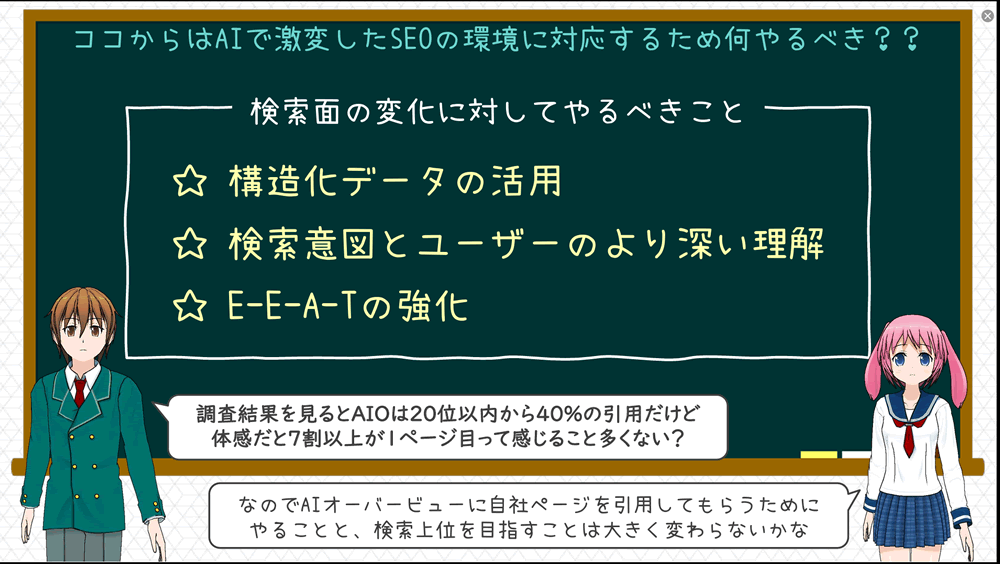 ココからはAIで激変したSEOの環境に対応するため何やるべき？？

検索面の変化に対してやるべきこと

☆ 構造化データの活用
☆ 検索意図とユーザーのより深い理解
☆ E-E-A-Tの強化

調査結果を見るとAIOは20位以内から40%の引用だけど体感だと7割以上が1ページ目って感じること多くない？

なのでAIオーバービューに自社ページを引用してもらうためにやることと、検索上位を目指すことは大きく変わらないかな